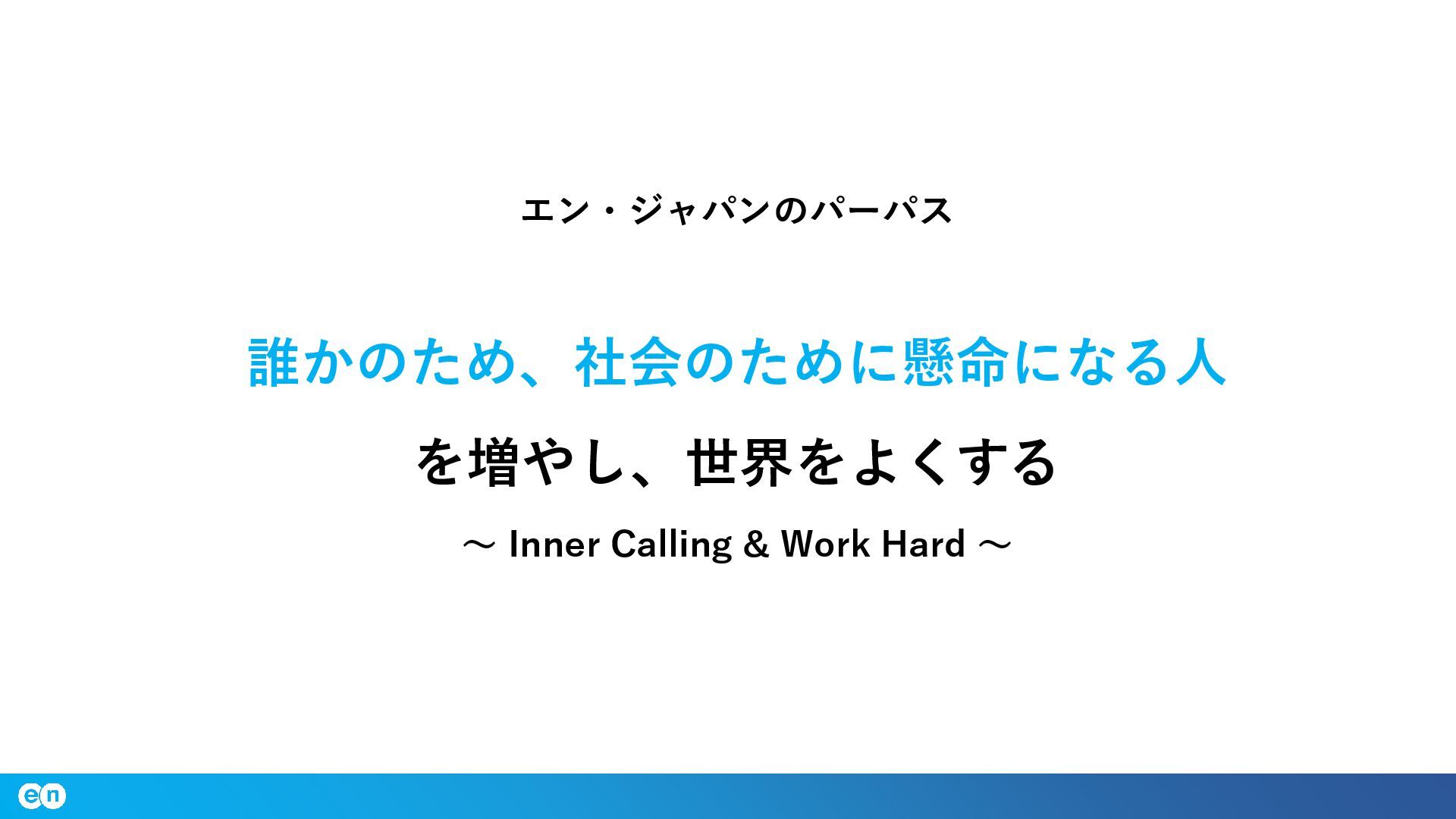 エン・ジャパンのパーパス

誰かのため、社会のために懸命になる人

を増やし、世界をよくする

～ Inner Calling & Work Hard ～

en